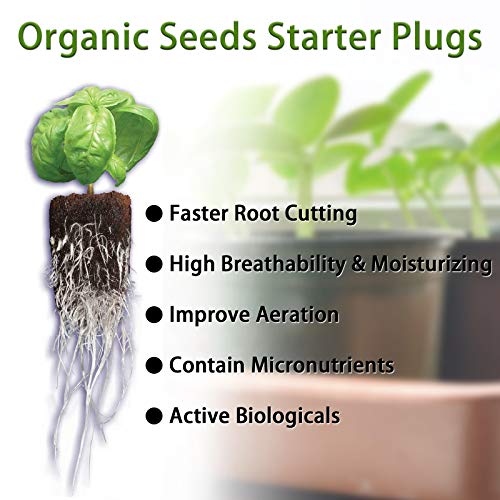 Organic Seeds Starter Plugs

● Faster Root Cutting

● High Breathability & Moisturizing

● Improve Aeration

● Contain Micronutrients

● Active Biologicals